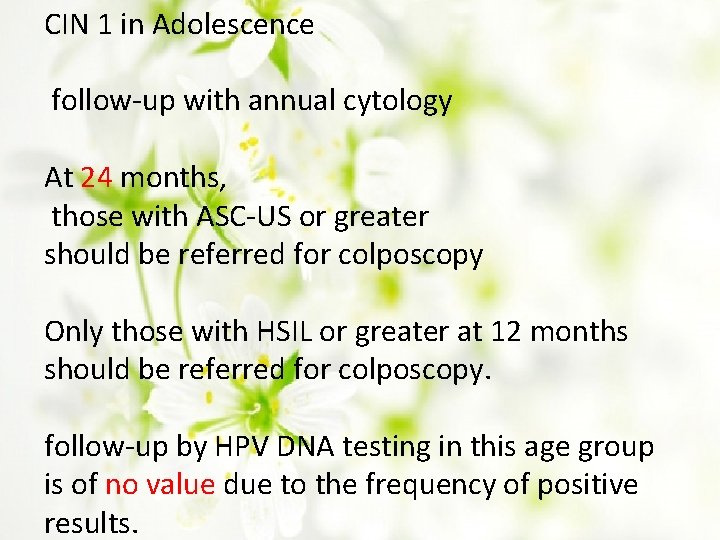 CIN 1 in Adolescence

follow-up with annual cytology

At 24 months,
those with ASC-US or greater should be referred for colposcopy

Only those with HSIL or greater at 12 months should be referred for colposcopy.

follow-up by HPV DNA testing in this age group is of no value due to the frequency of positive results.